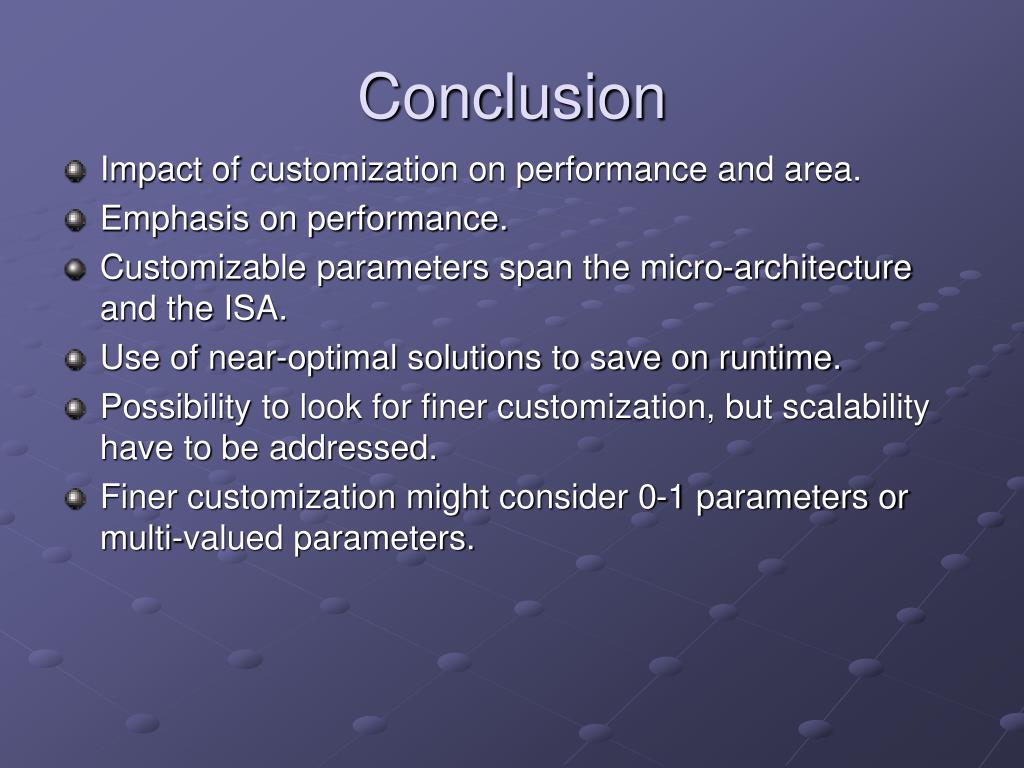 Conclusion

Impact of customization on performance and area.

Emphasis on performance.

Customizable parameters span the micro-architecture and the ISA.

Use of near-optimal solutions to save on runtime.

Possibility to look for finer customization, but scalability have to be addressed.

Finer customization might consider 0-1 parameters or multi-valued parameters.